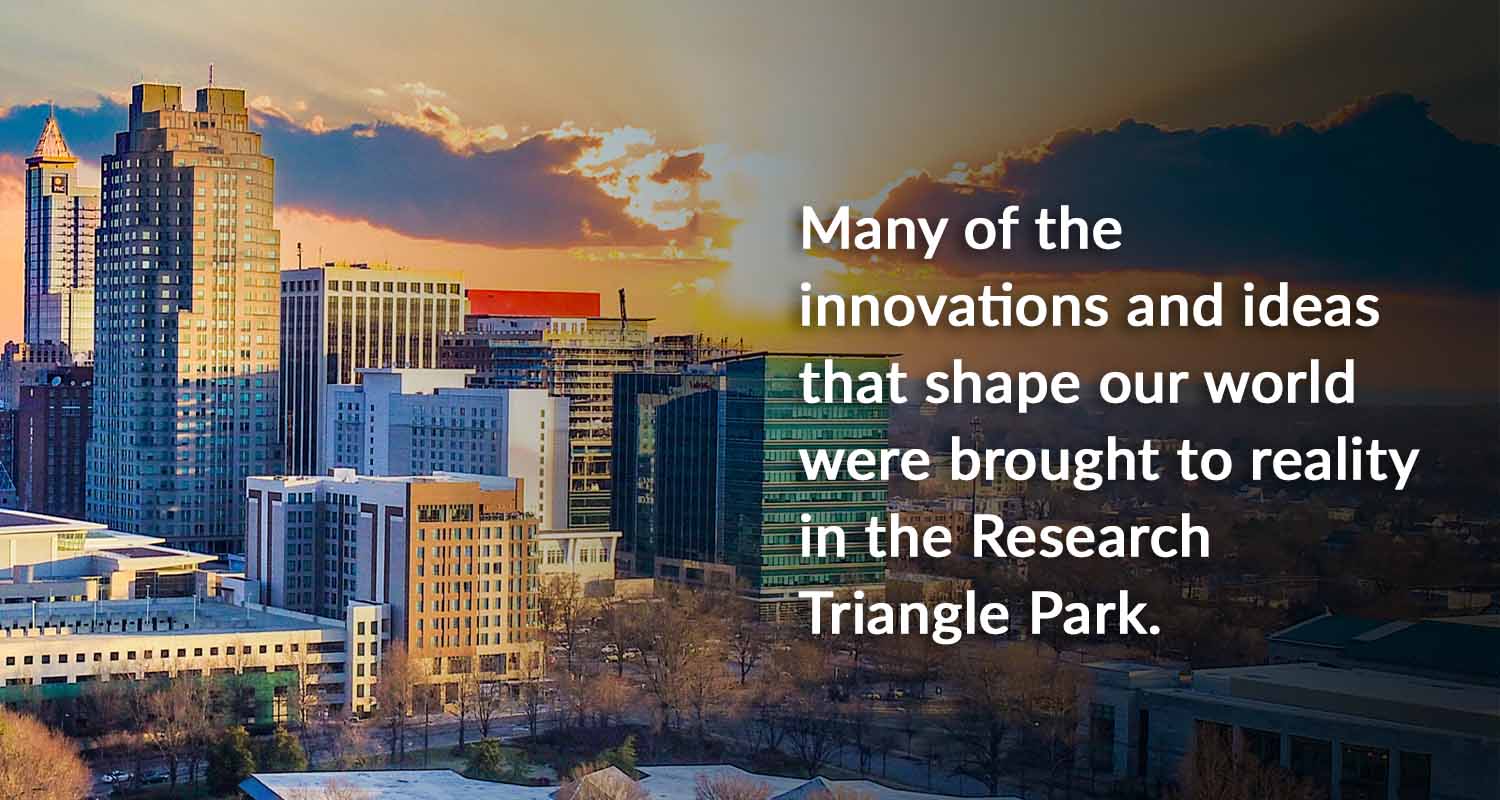 Many of the innovations and ideas that shape our world were brought to reality in the Research Triangle Park.